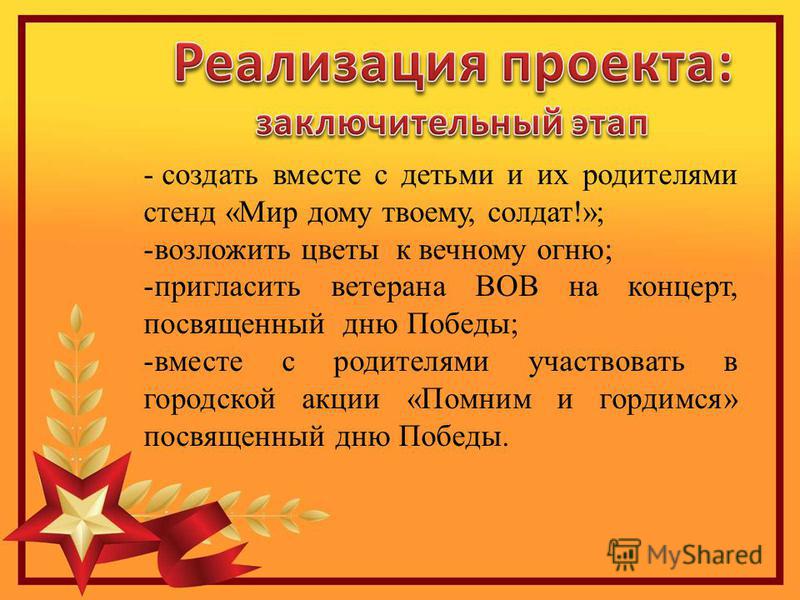 Реализация проекта:
заключительный этап

- создать вместе с детьми и их родителями стенд «Мир дому твоему, солдат!»;
-возложить цветы к вечному огню;
-пригласить ветерана ВОВ на концерт, посвященный дню Победы;
-вместе с родителями участвовать в городской акции «Помним и гордимся» посвященный дню Победы.

MyShared